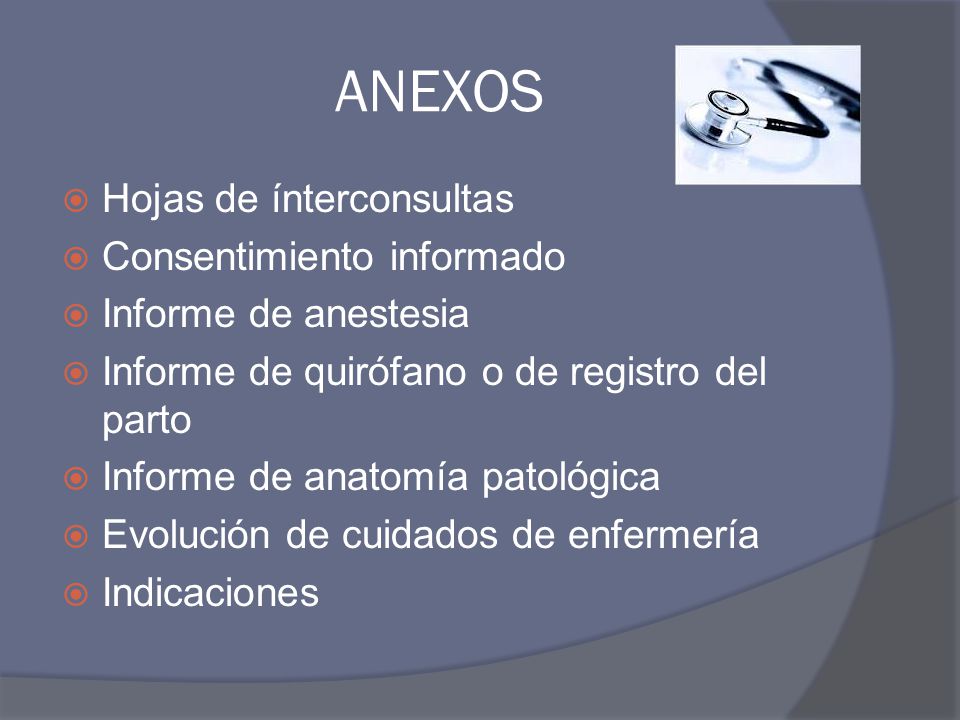 ANEXOS

Hojas de ínterconsultas
Consentimiento informado
Informe de anestesia
Informe de quirófano o de registro del parto
Informe de anatomía patológica
Evolución de cuidados de enfermería
Indicaciones